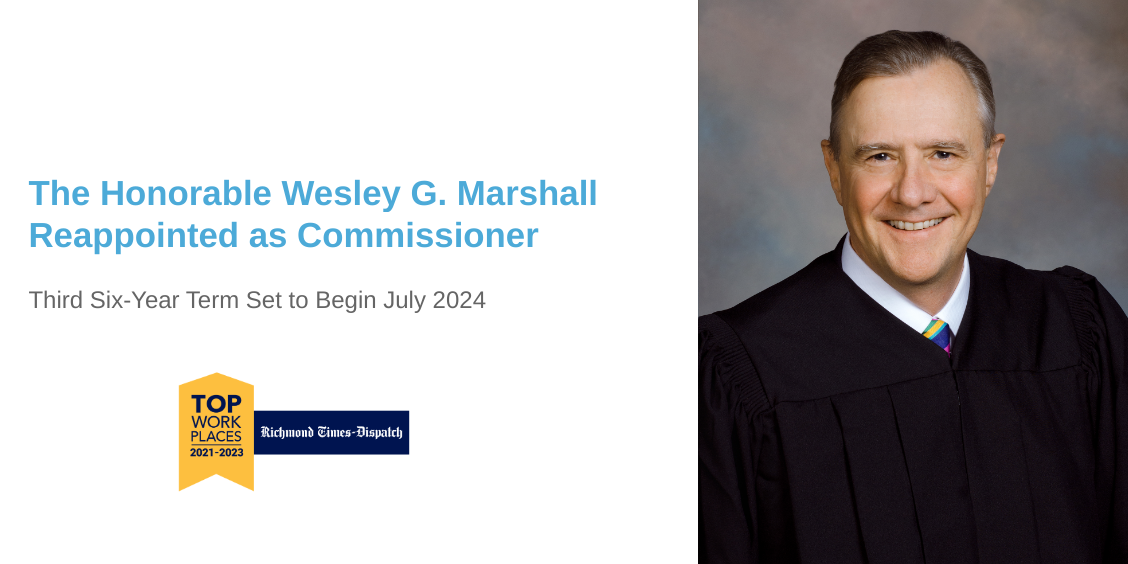 The Honorable Wesley G. Marshall Reappointed as Commissioner

Third Six-Year Term Set to Begin July 2024

TOP WORK PLACES 2021-2023

Richmond Times-Dispatch